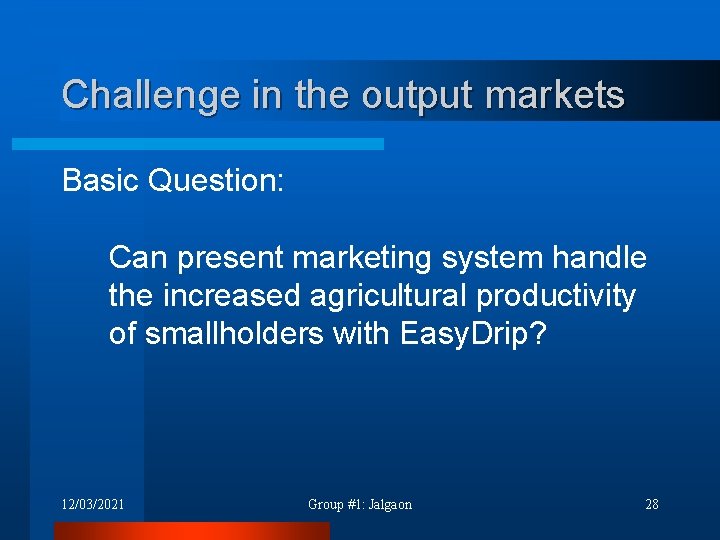 Challenge in the output markets

Basic Question:

Can present marketing system handle the increased agricultural productivity of smallholders with EasyDrip?

12/03/2021

Group #1: Jalgaon

28